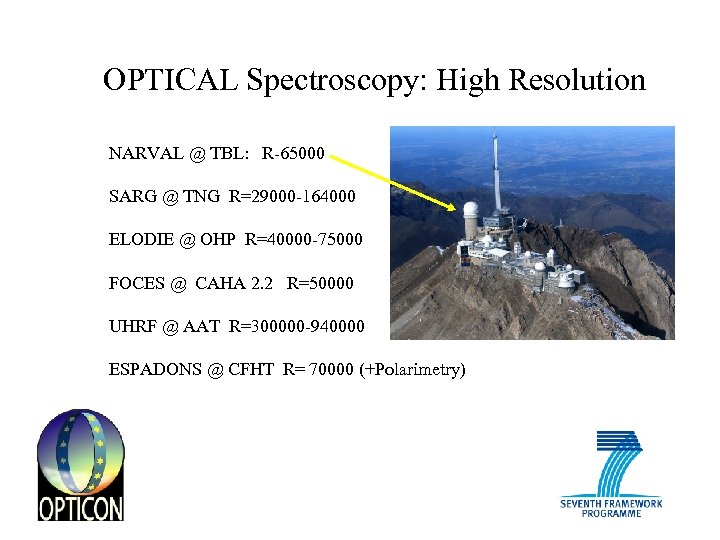 OPTICAL Spectroscopy: High Resolution

NARVAL @ TBL: R-65000

SARG @ TNG R=29000-164000

ELODIE @ OHP R=40000-75000

FOCES @ CAHA 2.2 R=50000

UHRF @ AAT R=300000-940000

ESPADONS @ CFHT R= 70000 (+Polarimetry)

OPTICON

SEVENTH FRAMEWORK PROGRAMME